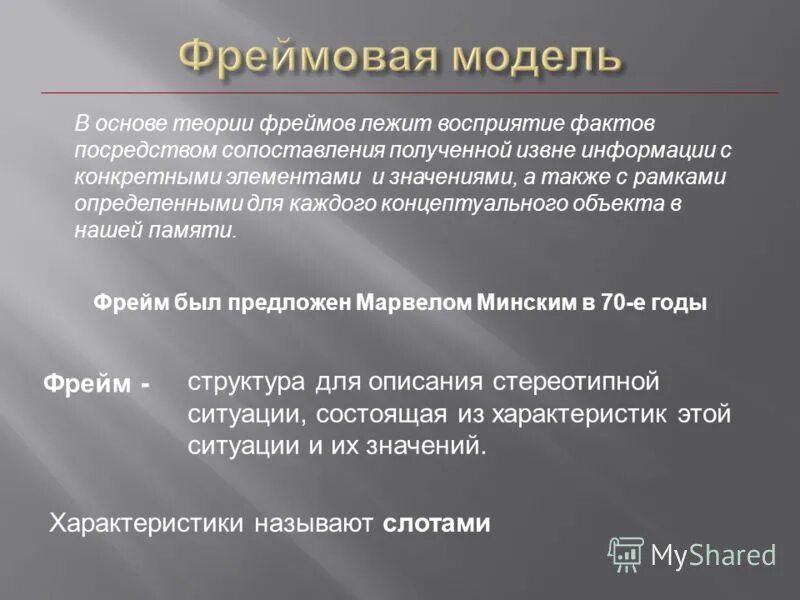 Фреймовая модель

В основе теории фреймов лежит восприятие фактов посредством сопоставления полученной извне информации с конкретными элементами и значениями, а также с рамками определенными для каждого концептуального объекта в нашей памяти.

Фрейм был предложен Марвелом Минским в 70-е годы

Фрейм - структура для описания стереотипной ситуации, состоящая из характеристик этой ситуации и их значений.

Характеристики называют слотами

MyShared